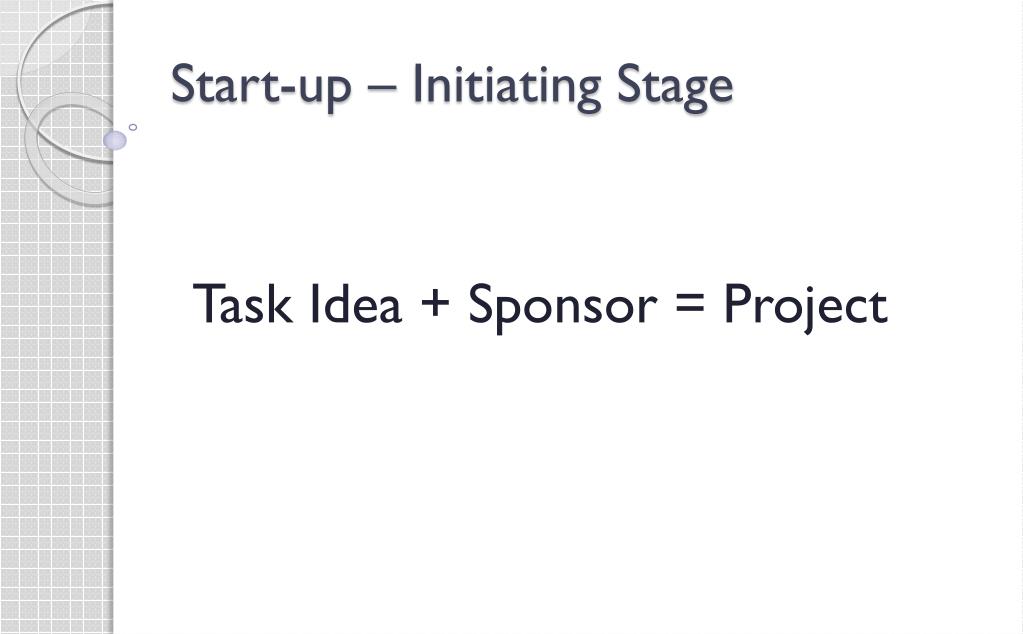 Start-up – Initiating Stage

Task Idea + Sponsor = Project